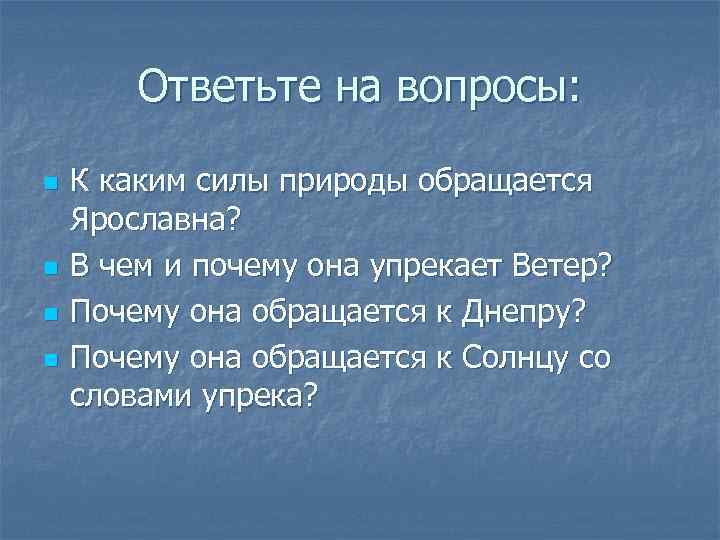 Ответьте на вопросы:

- К каким силы природы обращается Ярославна?
- В чем и почему она упрекает Ветер?
- Почему она обращается к Днепру?
- Почему она обращается к Солнцу со словами упрека?